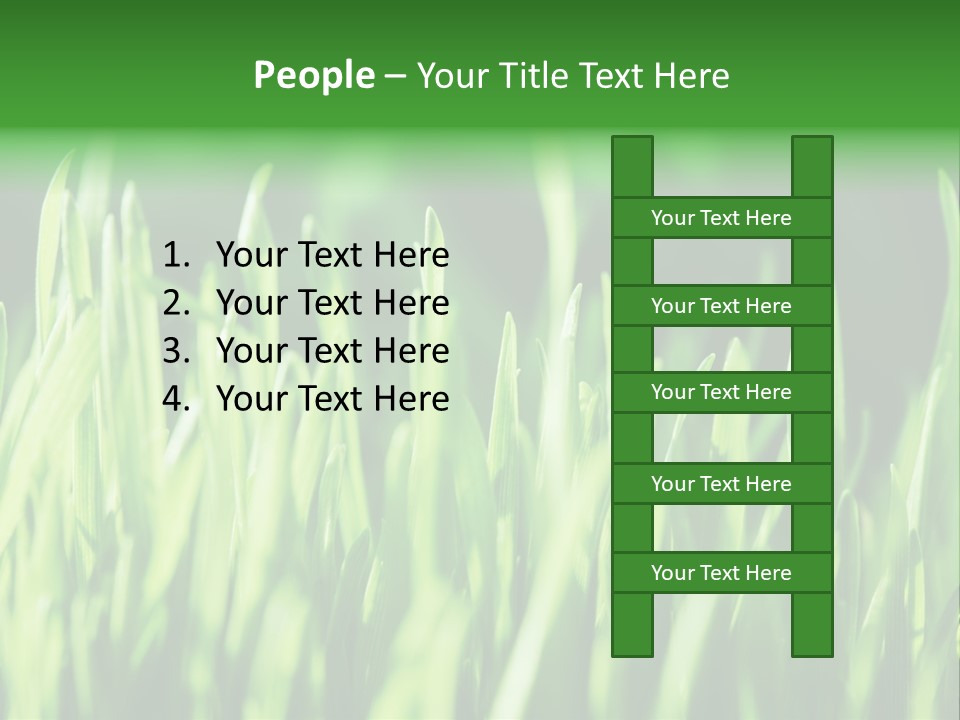 People – Your Title Text Here

1. Your Text Here
2. Your Text Here
3. Your Text Here
4. Your Text Here

Your Text Here
Your Text Here
Your Text Here
Your Text Here
Your Text Here